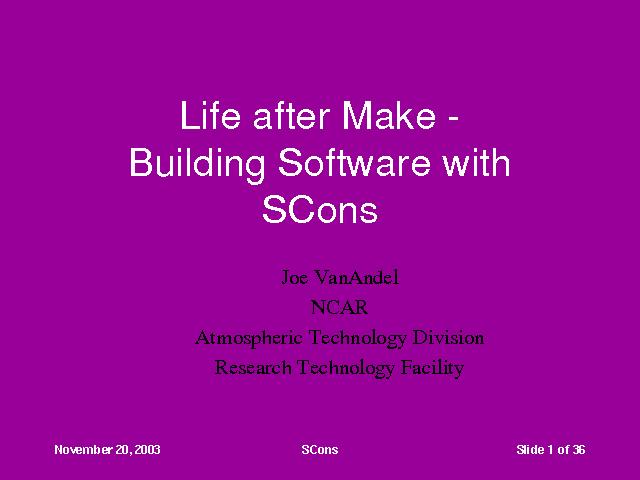 Life after Make - Building Software with SCons

Joe VanAndel
NCAR
Atmospheric Technology Division
Research Technology Facility

November 20, 2003 SCons Slide 1 of 36